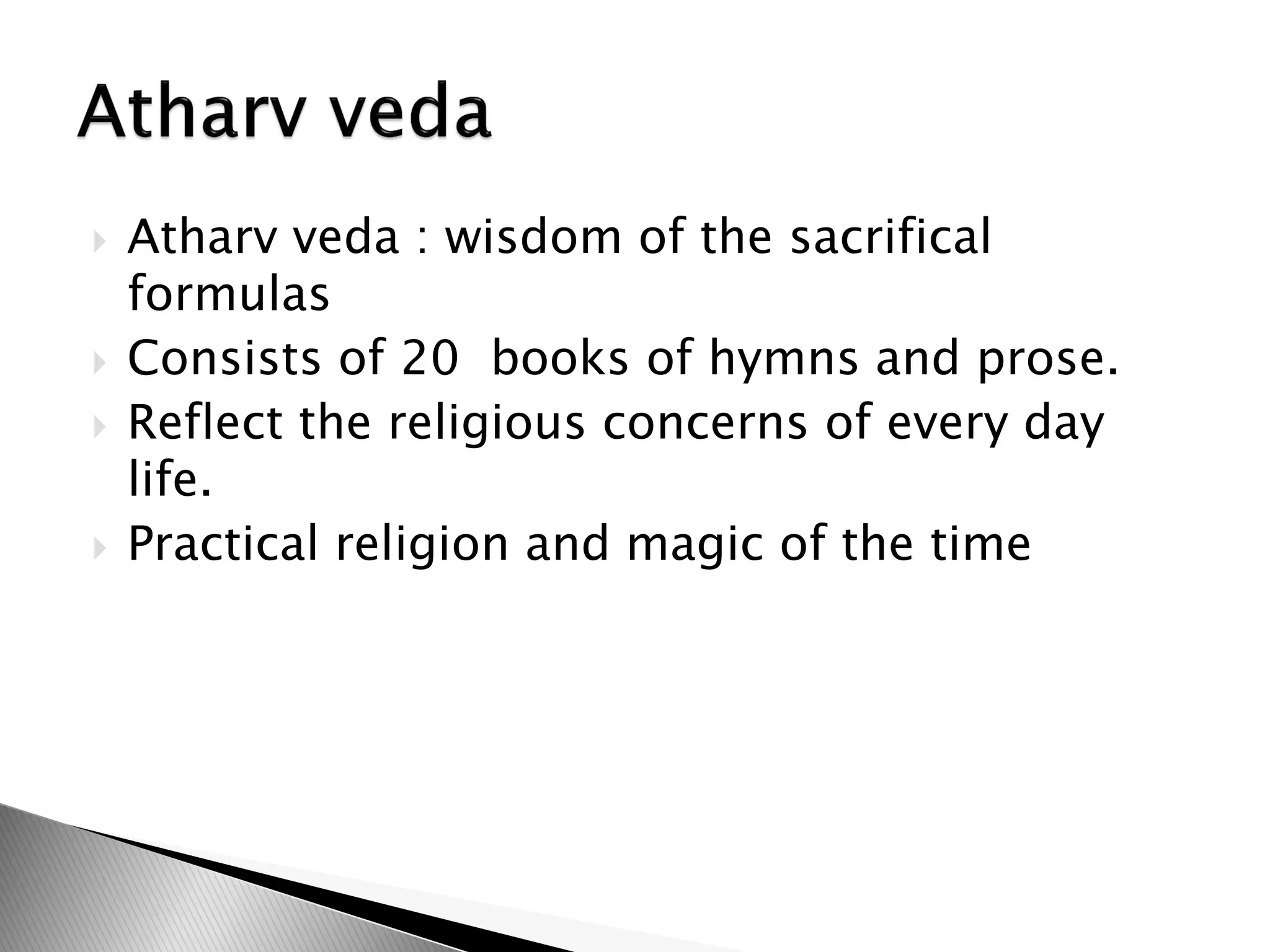 Atharv veda

Atharv veda : wisdom of the sacrifical formulas

Consists of 20 books of hymns and prose.

Reflect the religious concerns of every day life.

Practical religion and magic of the time